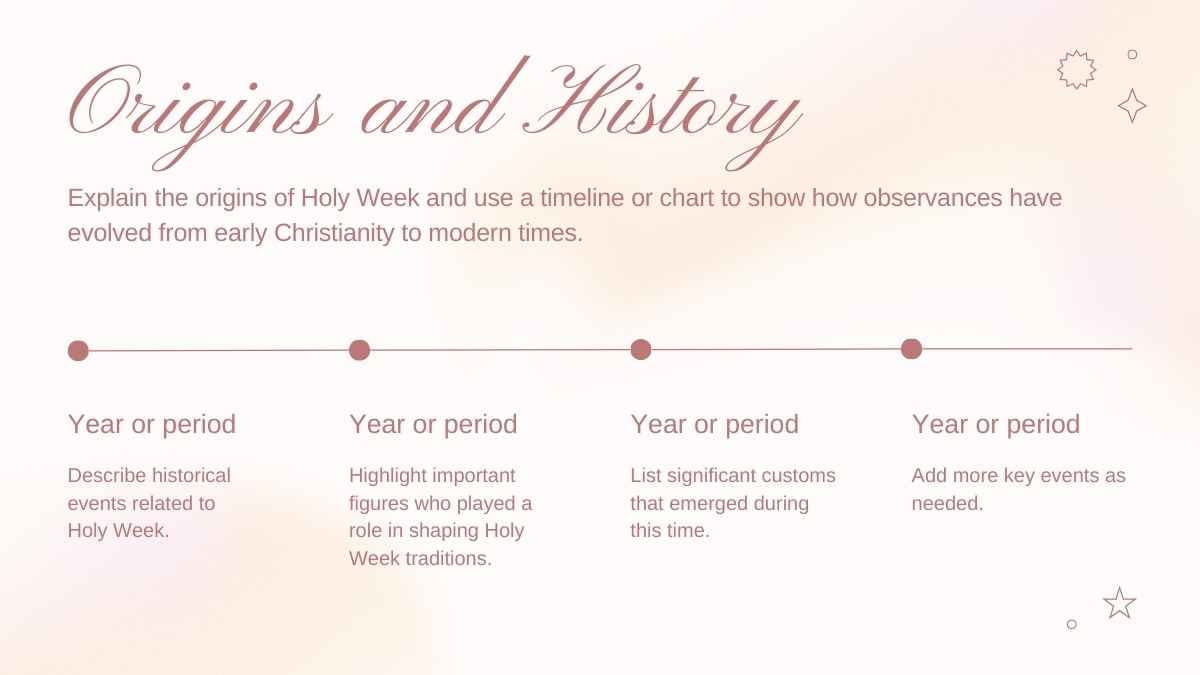 Origins and History

Explain the origins of Holy Week and use a timeline or chart to show how observances have evolved from early Christianity to modern times.

Year or period

Describe historical events related to Holy Week.

Year or period

Highlight important figures who played a role in shaping Holy Week traditions.

Year or period

List significant customs that emerged during this time.

Year or period

Add more key events as needed.